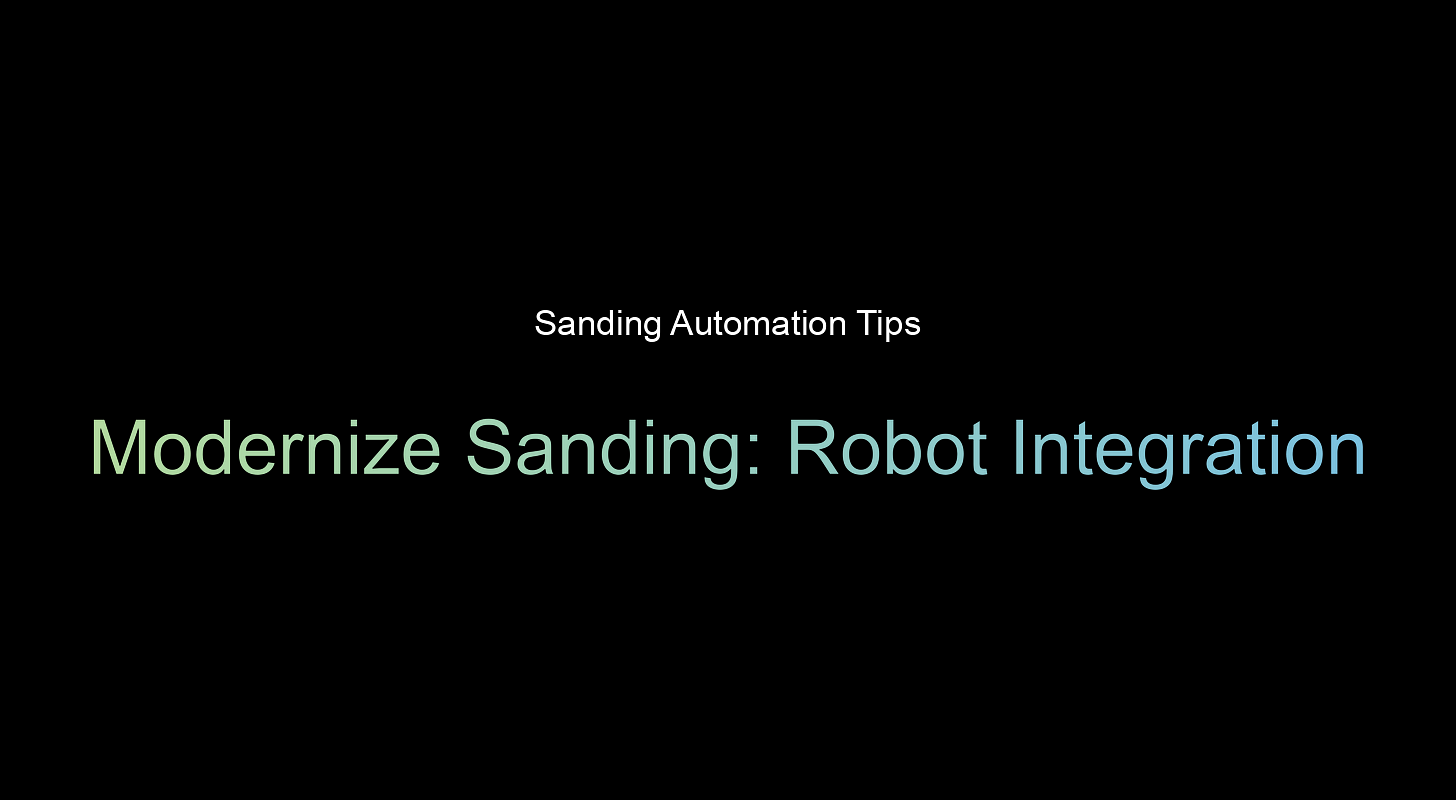 Sanding Automation Tips

Modernize Sanding: Robot Integration